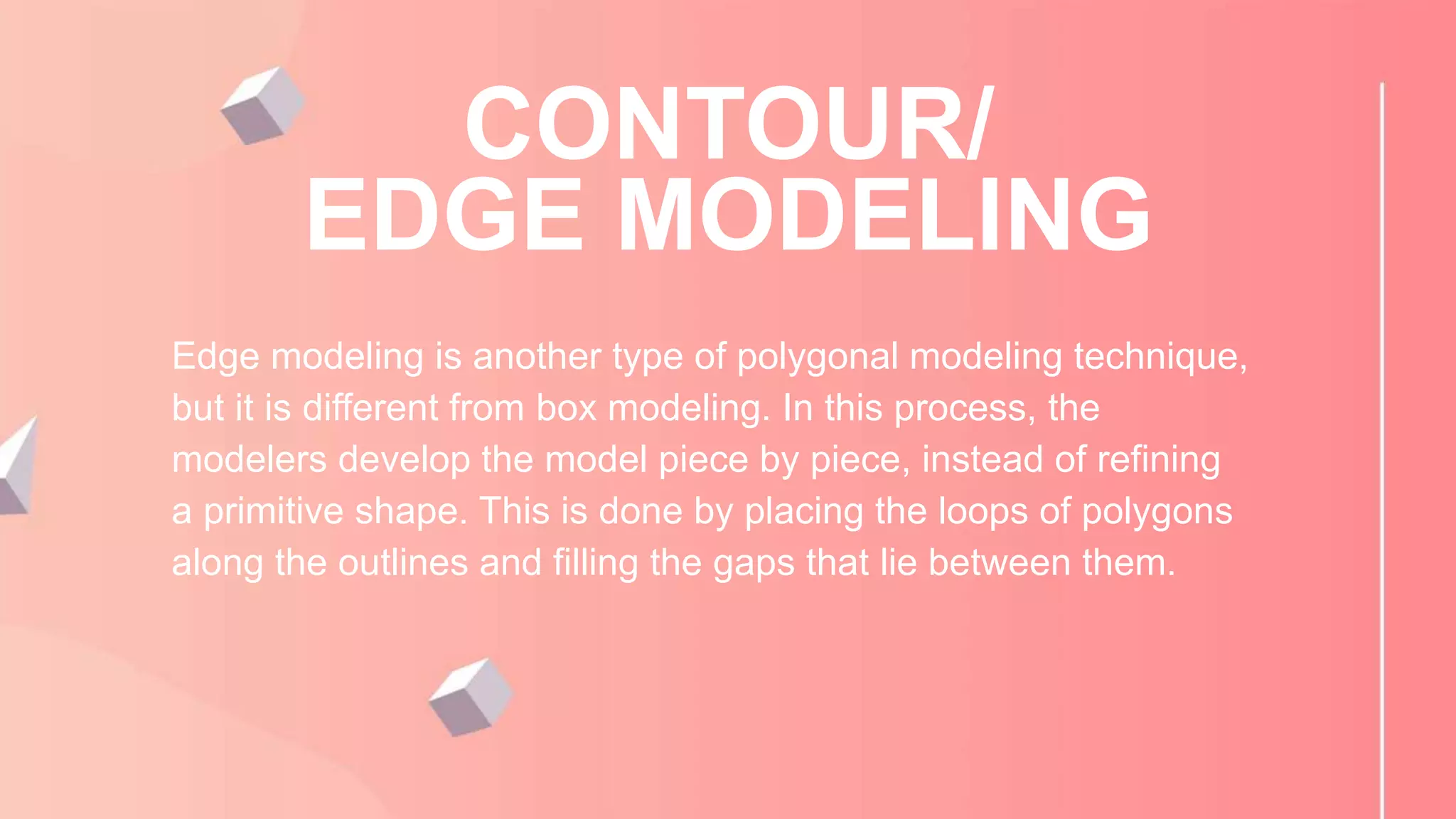 CONTOUR/
EDGE MODELING

Edge modeling is another type of polygonal modeling technique, but it is different from box modeling. In this process, the modelers develop the model piece by piece, instead of refining a primitive shape. This is done by placing the loops of polygons along the outlines and filling the gaps that lie between them.